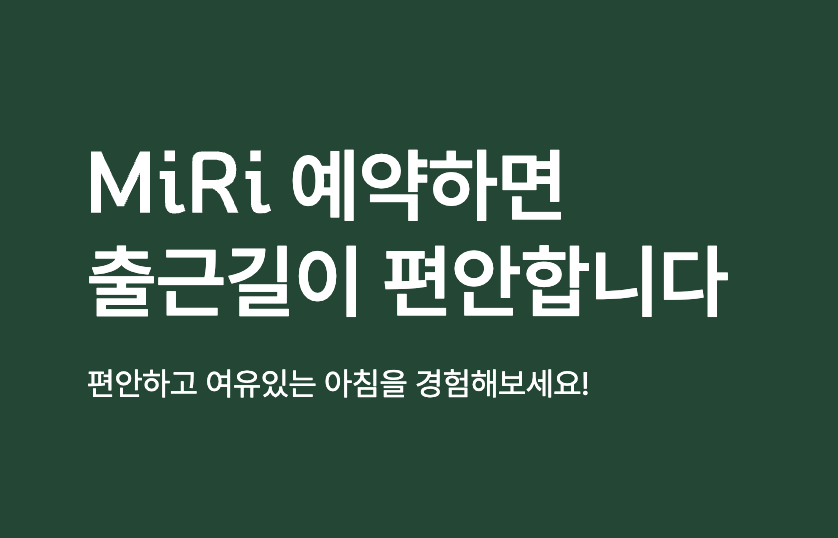 MiRi 예약하면
출근길이 편안합니다

편안하고 여유있는 아침을 경험해보세요!